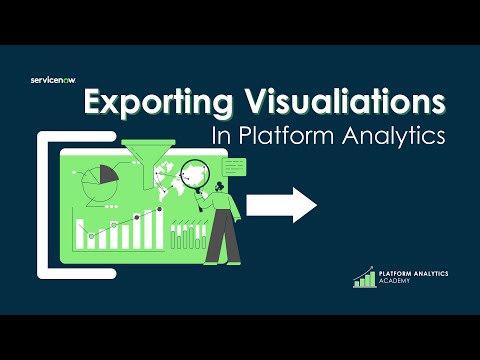 servicenow.

Exporting Visualiations
In Platform Analytics

PLATFORM ANALYTICS
ACADEMY